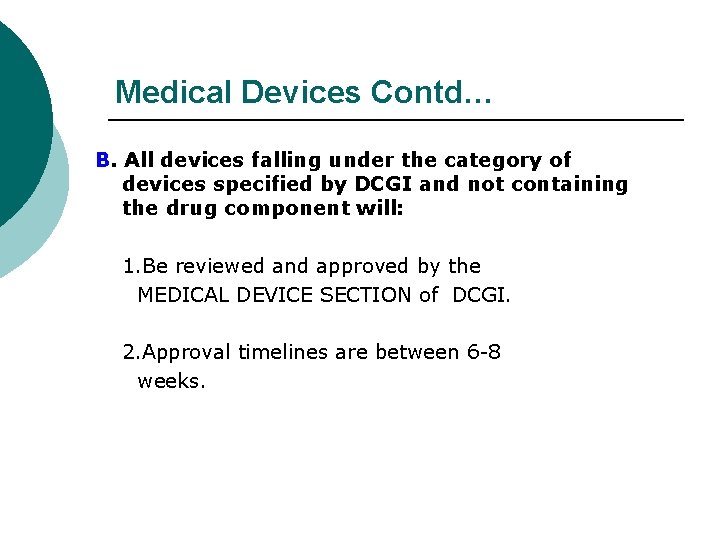 Medical Devices Contd...

B. All devices falling under the category of devices specified by DCGI and not containing the drug component will:

1.Be reviewed and approved by the MEDICAL DEVICE SECTION of DCGI.

2.Approval timelines are between 6-8 weeks.